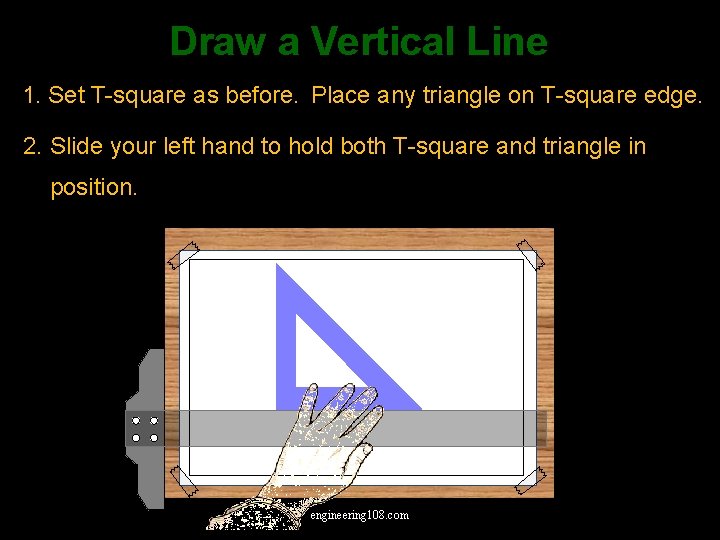 Draw a Vertical Line

1. Set T-square as before. Place any triangle on T-square edge.

2. Slide your left hand to hold both T-square and triangle in position.

engineering108.com